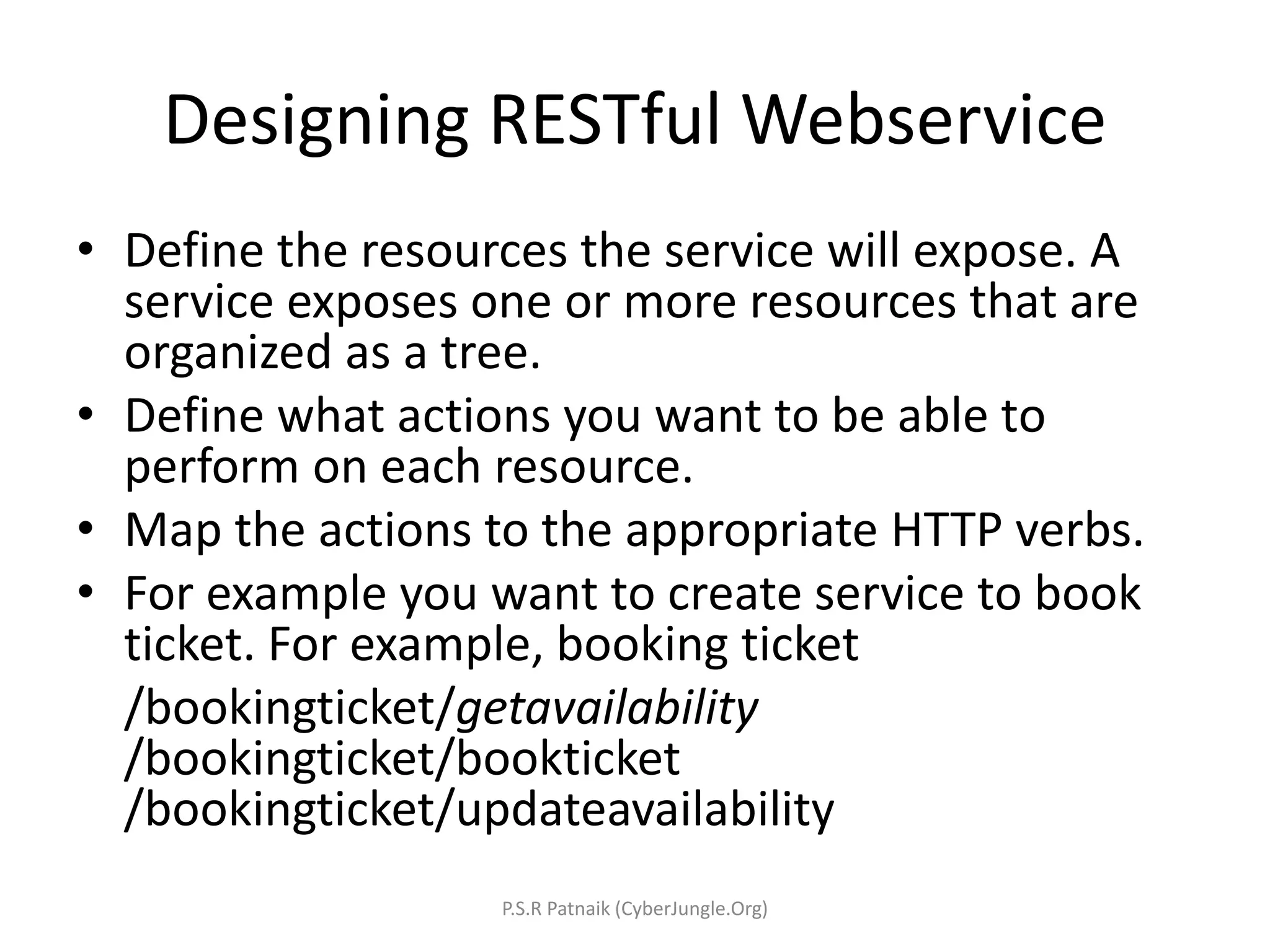 Designing RESTful Webservice

• Define the resources the service will expose. A service exposes one or more resources that are organized as a tree.
• Define what actions you want to be able to perform on each resource.
• Map the actions to the appropriate HTTP verbs.
• For example you want to create service to book ticket. For example, booking ticket

/bookingticket/getavailability
/bookingticket/bookticket
/bookingticket/updateavailability

P.S.R Patnaik (CyberJungle.Org)